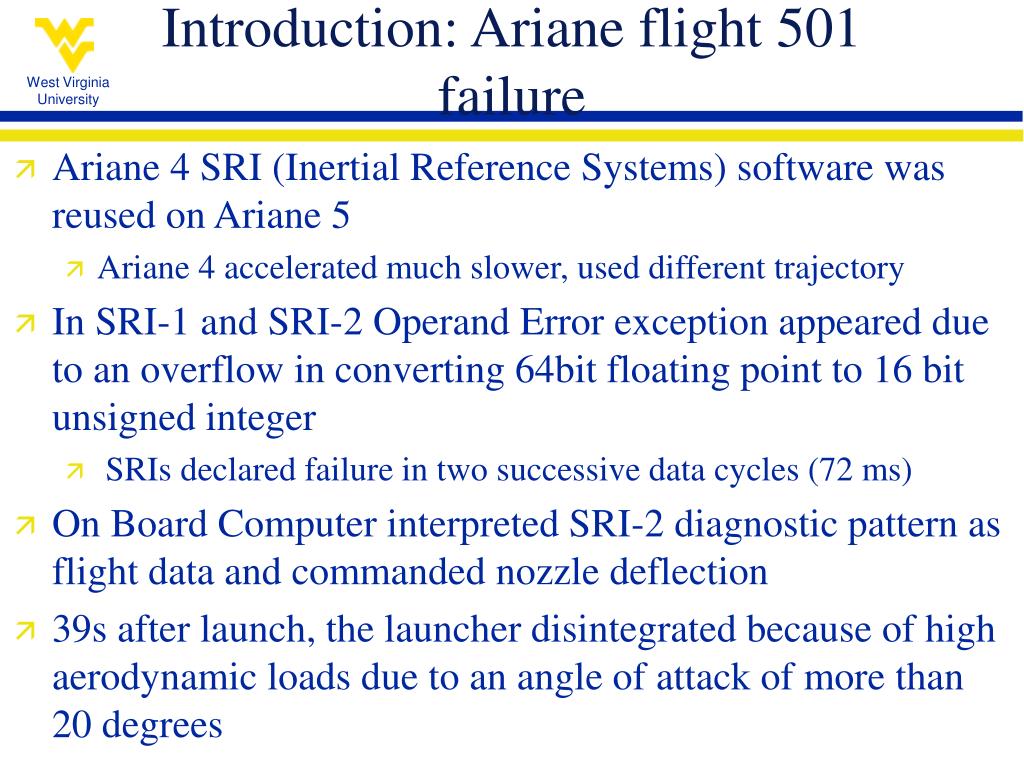 West Virginia University

Introduction: Ariane flight 501 failure

Ariane 4 SRI (Inertial Reference Systems) software was reused on Ariane 5

Ariane 4 accelerated much slower, used different trajectory

In SRI-1 and SRI-2 Operand Error exception appeared due to an overflow in converting 64bit floating point to 16 bit unsigned integer

SRIs declared failure in two successive data cycles (72 ms)

On Board Computer interpreted SRI-2 diagnostic pattern as flight data and commanded nozzle deflection

39s after launch, the launcher disintegrated because of high aerodynamic loads due to an angle of attack of more than 20 degrees